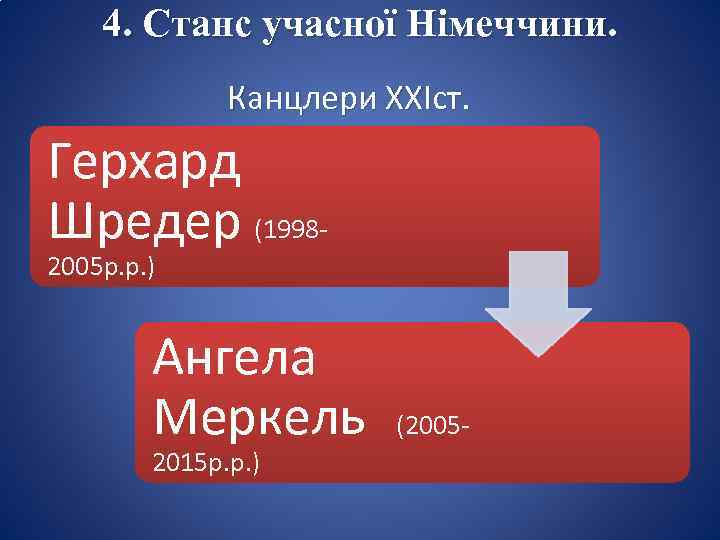 4. Станс учасної Німеччини.

Канцлери XXIст.

Герхард Шредер (1998-2005р.р.)

Ангела Меркель (2005-2015р.р.)